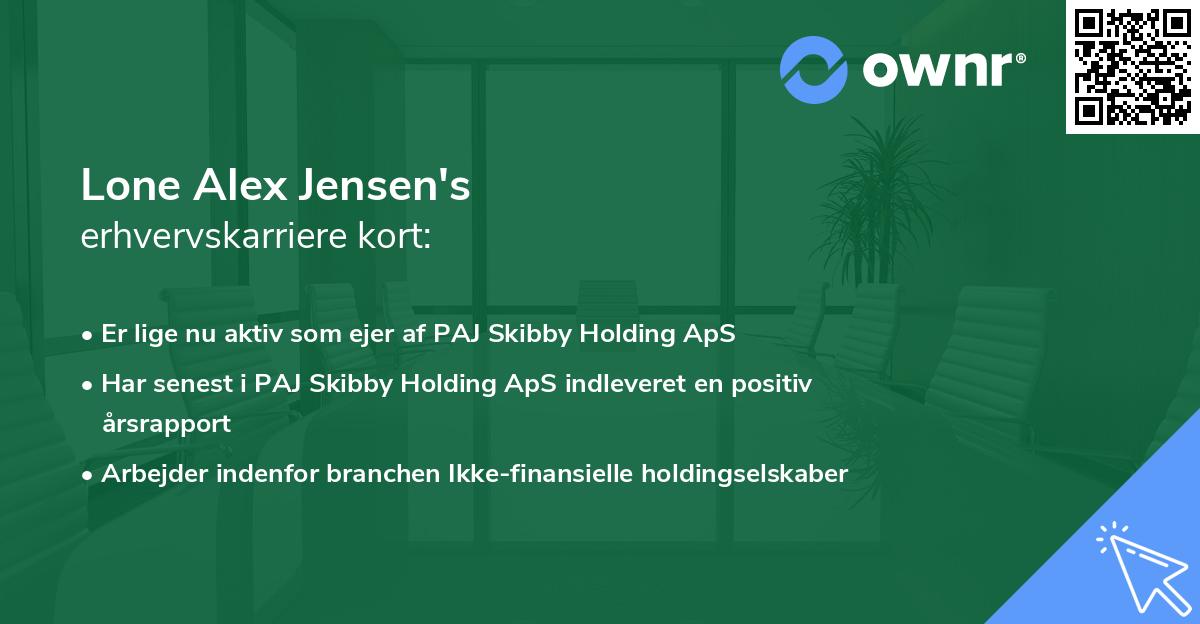 ownr®

Lone Alex Jensen's
erhvervskarriere kort:

• Er lige nu aktiv som ejer af PAJ Skibby Holding ApS
• Har senest i PAJ Skibby Holding ApS indleveret en positiv årsrapport
• Arbejder indenfor branchen Ikke-finansielle holdingselskaber